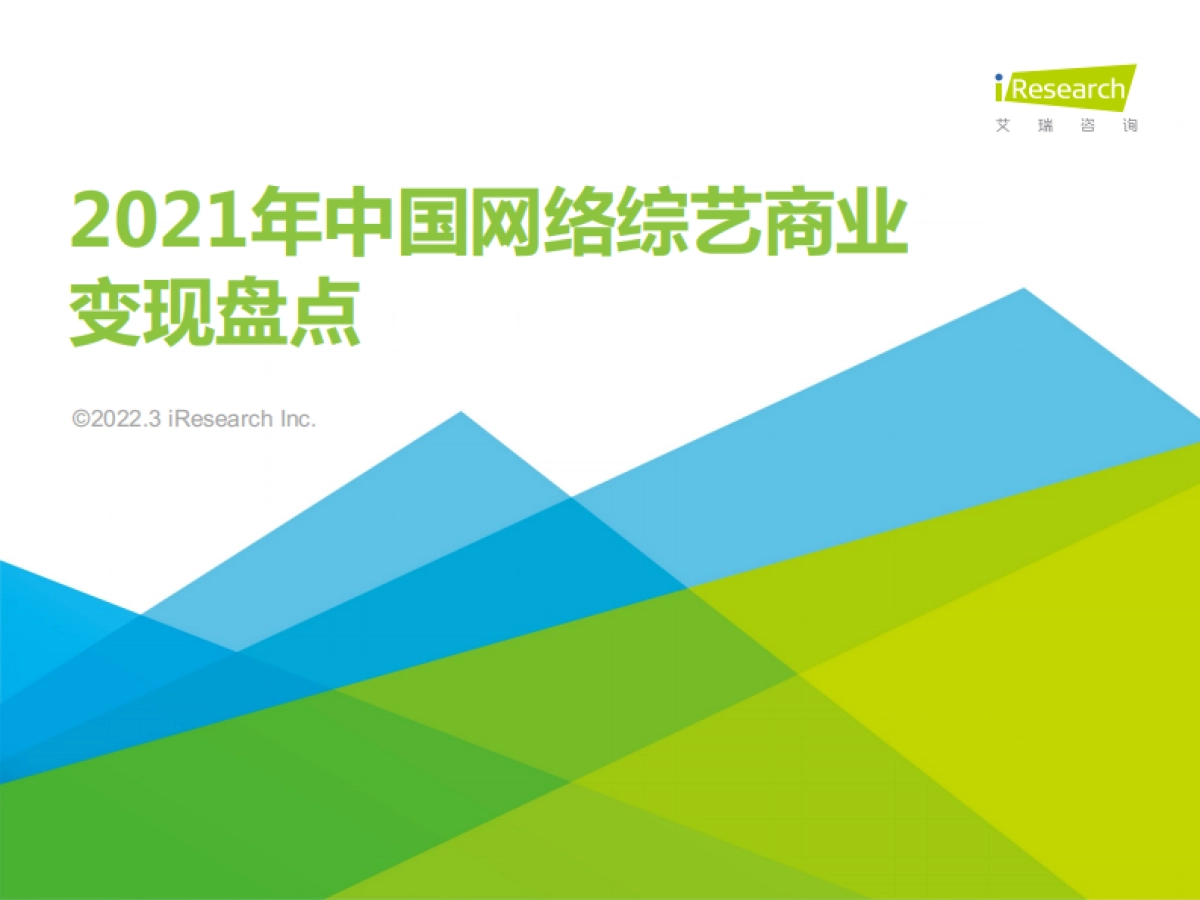 iResearch
艾 瑞 咨 询

2021年中国网络综艺商业变现盘点

©2022.3 iResearch Inc.